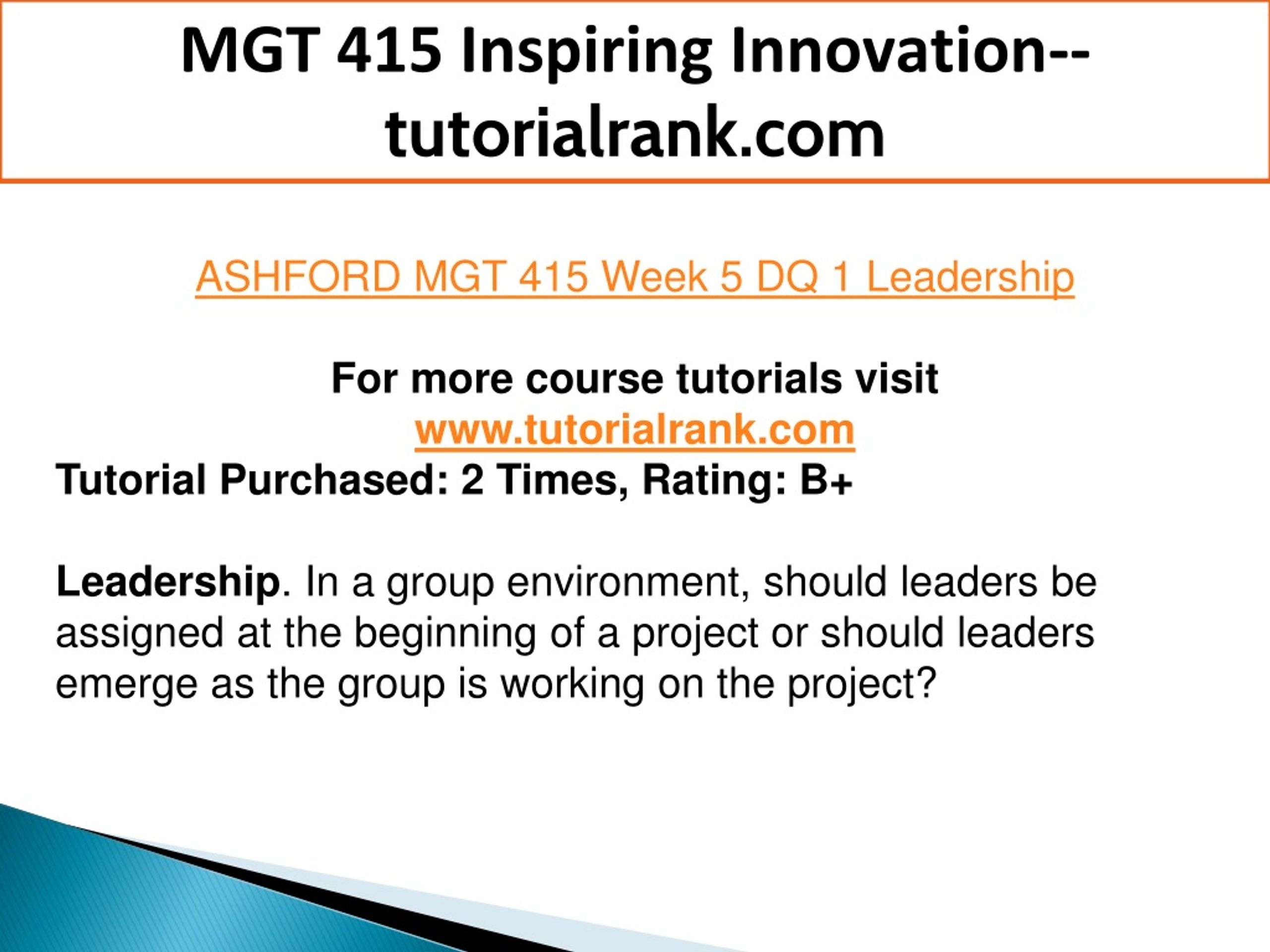 MGT 415 Inspiring Innovation--tutorialrank.com

ASHFORD MGT 415 Week 5 DQ 1 Leadership

For more course tutorials visit
www.tutorialrank.com
Tutorial Purchased: 2 Times, Rating: B+

Leadership. In a group environment, should leaders be assigned at the beginning of a project or should leaders emerge as the group is working on the project?